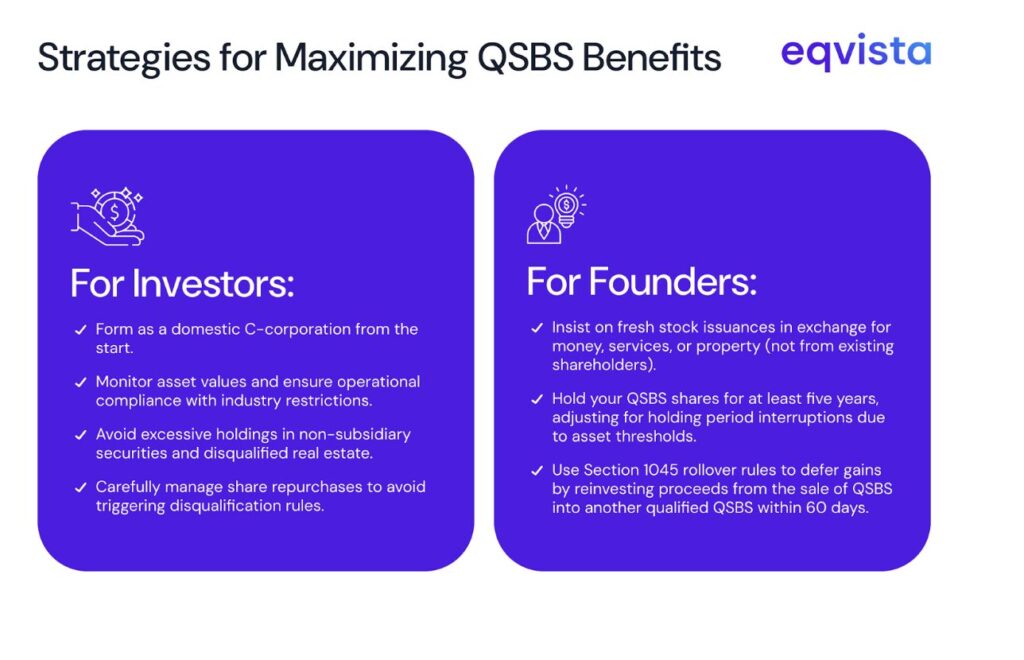 Strategies for Maximizing QSBS Benefits

eqvista

For Investors:

✓ Form as a domestic C-corporation from the start.

✓ Monitor asset values and ensure operational compliance with industry restrictions.

✓ Avoid excessive holdings in non-subsidiary securities and disqualified real estate.

✓ Carefully manage share repurchases to avoid triggering disqualification rules.

For Founders:

✓ Insist on fresh stock issuances in exchange for money, services, or property (not from existing shareholders).

✓ Hold your QSBS shares for at least five years, adjusting for holding period interruptions due to asset thresholds.

✓ Use Section 1045 rollover rules to defer gains by reinvesting proceeds from the sale of QSBS into another qualified QSBS within 60 days.